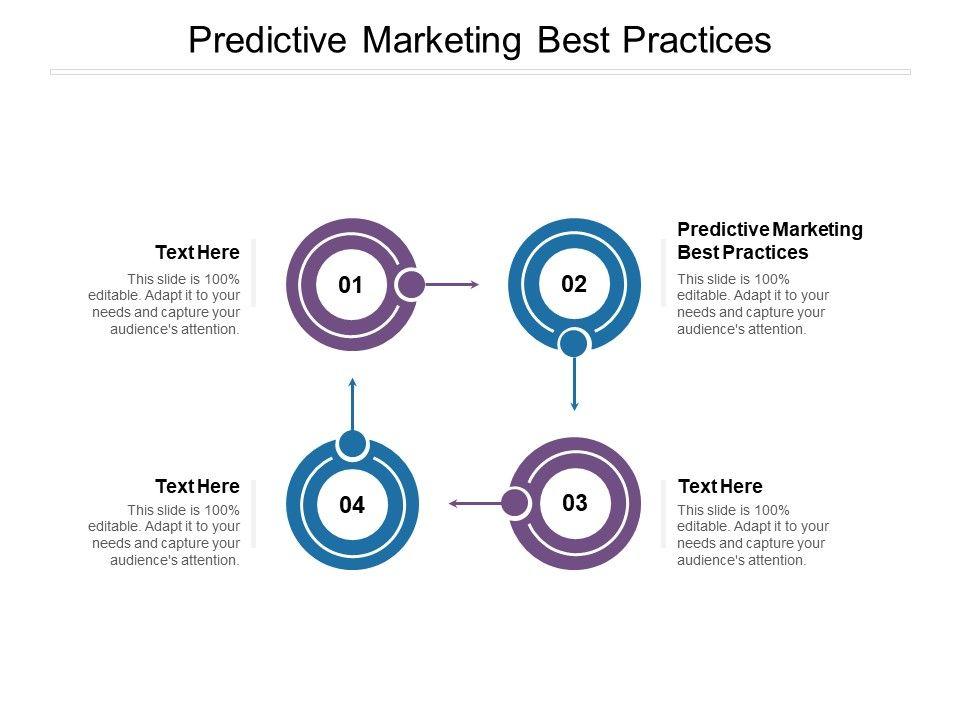 Predictive Marketing Best Practices

Text Here
This slide is 100% editable. Adapt it to your needs and capture your audience's attention.

01

02

Predictive Marketing Best Practices
This slide is 100% editable. Adapt it to your needs and capture your audience's attention.

Text Here
This slide is 100% editable. Adapt it to your needs and capture your audience's attention.

04

03

Text Here
This slide is 100% editable. Adapt it to your needs and capture your audience's attention.